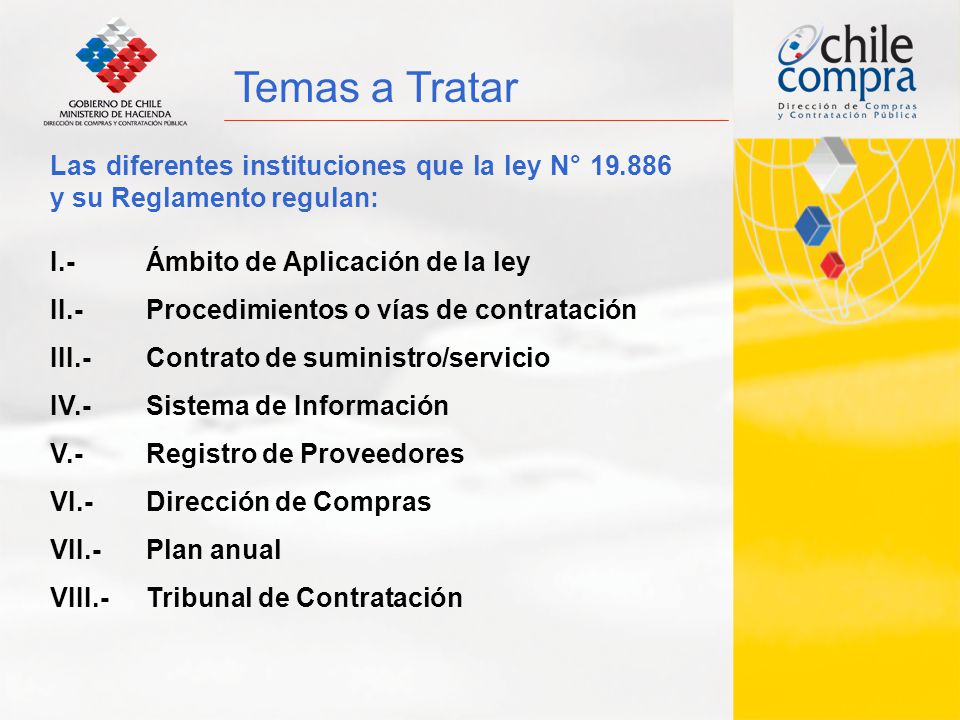 GOBIERNO DE CHILE
MINISTERIO DE HACIENDA
DIRECCIÓN DE COMPRAS Y CONTRATACIÓN PÚBLICA

Temas a Tratar

chile compra
Dirección de Compras y Contratación Pública

Las diferentes instituciones que la ley N° 19.886 y su Reglamento regulan:

I.- Ámbito de Aplicación de la ley

II.- Procedimientos o vías de contratación

III.- Contrato de suministro/servicio

IV.- Sistema de Información

V.- Registro de Proveedores

VI.- Dirección de Compras

VII.- Plan anual

VIII.- Tribunal de Contratación